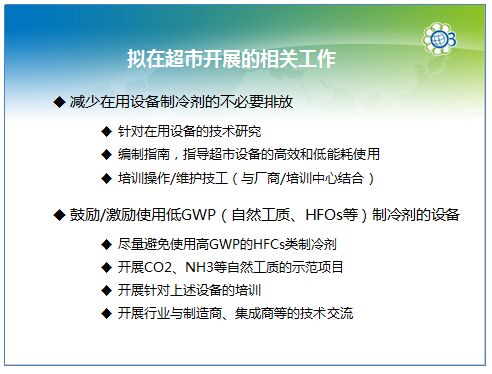 拟在超市开展的相关工作

◆ 减少在用设备制冷剂的不必要排放

◆ 针对在用设备的技术研究

◆ 编制指南，指导超市设备的高效和低能耗使用

◆ 培训操作/维护技工（与厂商/培训中心结合）

◆ 鼓励/激励使用低GWP（自然工质、HFOs等）制冷剂的设备

◆ 尽量避免使用高GWP的HFCs类制冷剂

◆ 开展CO2、NH3等自然工质的示范项目

◆ 开展针对上述设备的培训

◆ 开展行业与制造商、集成商等的技术交流